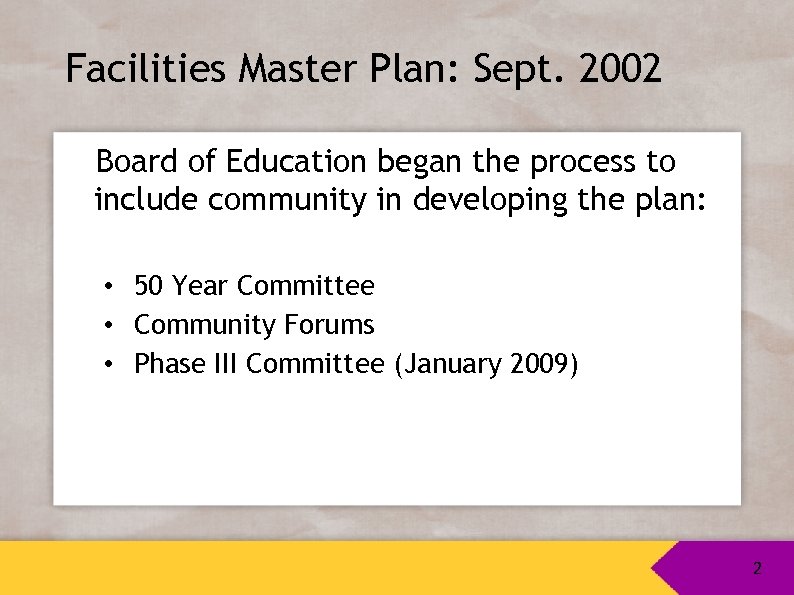 Facilities Master Plan: Sept. 2002

Board of Education began the process to include community in developing the plan:

• 50 Year Committee
• Community Forums
• Phase III Committee (January 2009)

2